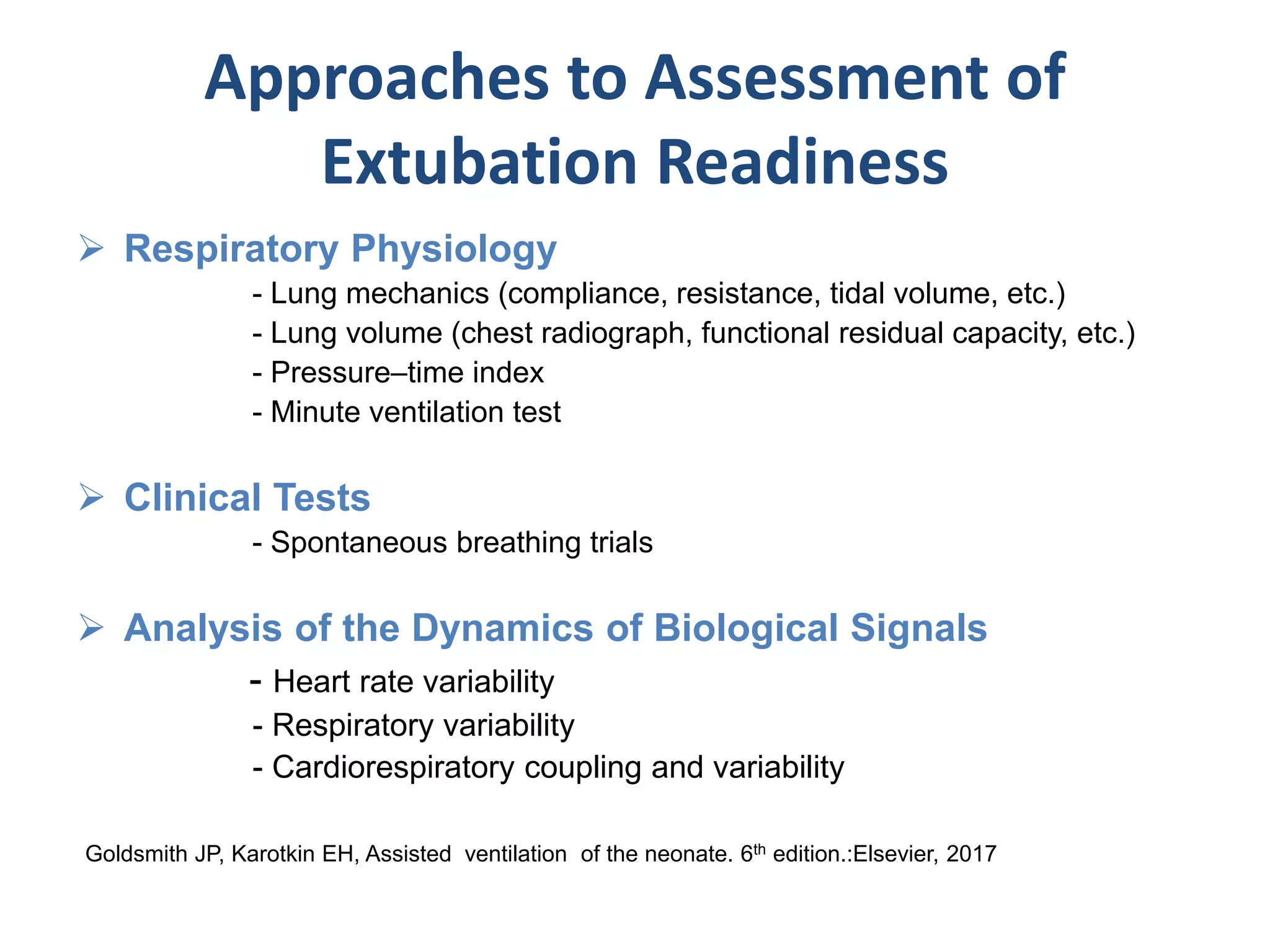 Approaches to Assessment of Extubation Readiness

➢ Respiratory Physiology

- Lung mechanics (compliance, resistance, tidal volume, etc.)
- Lung volume (chest radiograph, functional residual capacity, etc.)
- Pressure–time index
- Minute ventilation test

➢ Clinical Tests

- Spontaneous breathing trials

➢ Analysis of the Dynamics of Biological Signals

- Heart rate variability
- Respiratory variability
- Cardiorespiratory coupling and variability

Goldsmith JP, Karotkin EH, Assisted ventilation of the neonate. 6$^{th}$ edition.:Elsevier, 2017